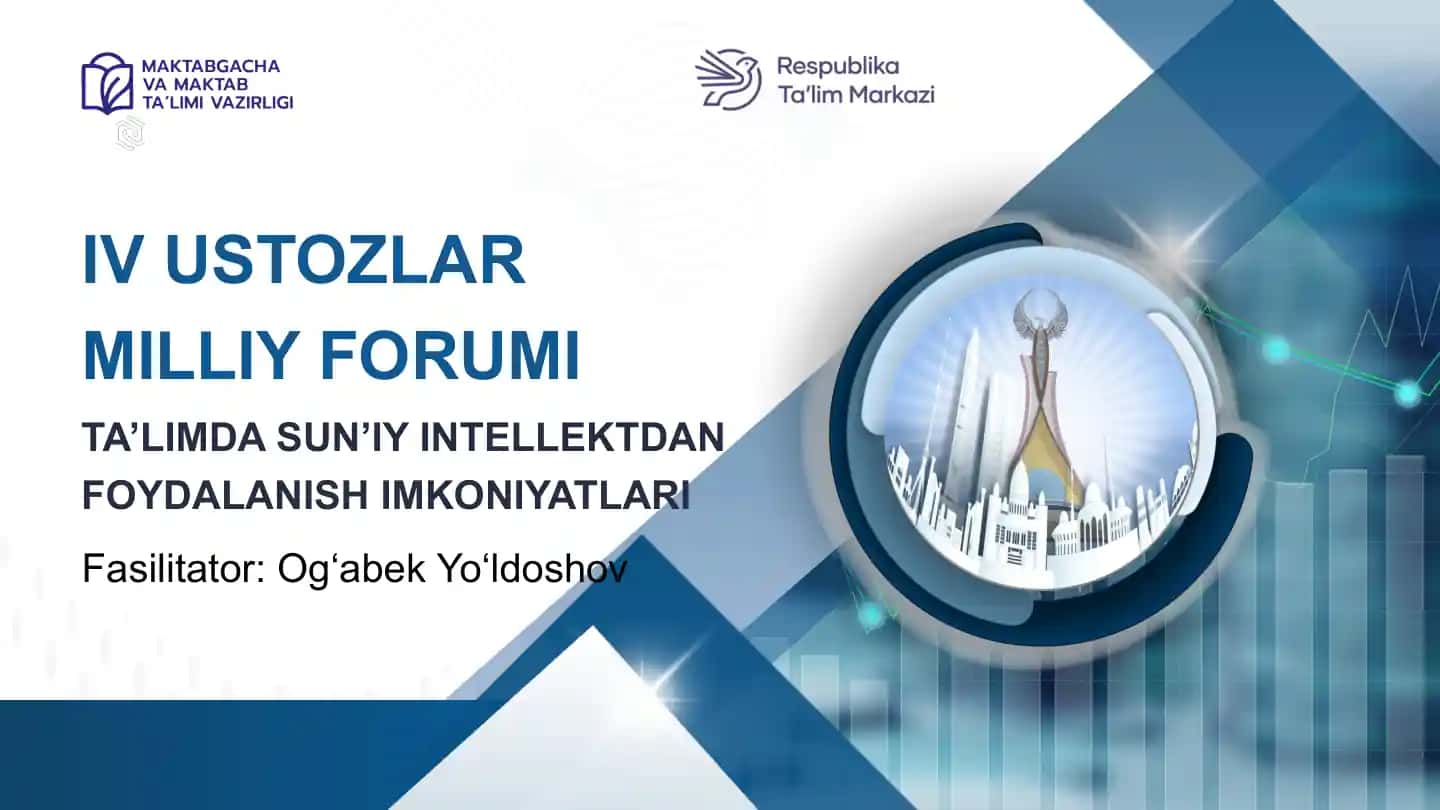 MAKTABGACHA VA MAKTAB TA'LIMI VAZIRLIGI

Respublika Ta'lim Markazi

IV USTOZLAR MILLIY FORUMI

TA'LIMDA SUN'IY INTELLEKTDAN FOYDALANISH IMKONIYATLARI

Fasilitator: Og'abek Yo'ldoshov